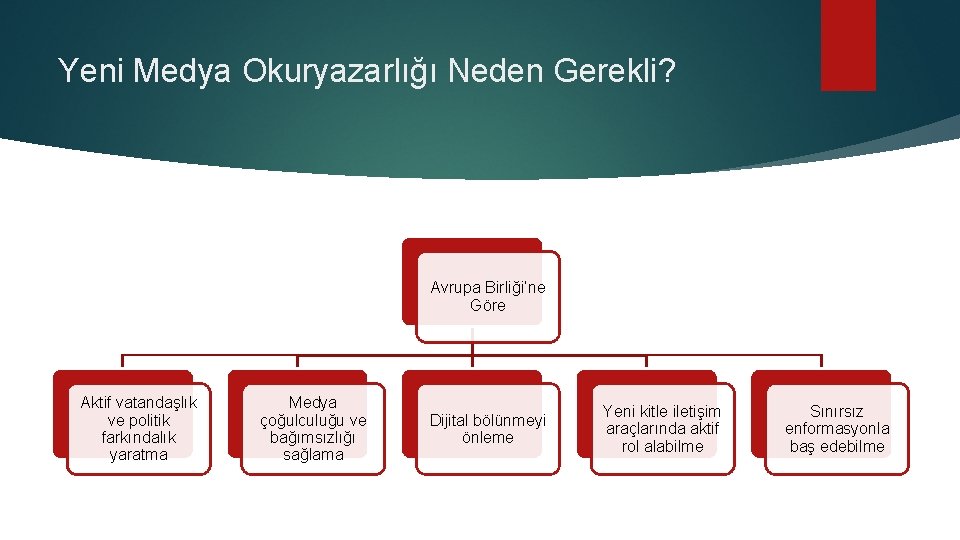 Yeni Medya Okuryazarlığı Neden Gerekli?

Avrupa Birliği'ne Göre

Aktif vatandaşlık ve politik farkındalık yaratma

Medya çoğulculuğu ve bağımsızlığı sağlama

Dijital bölünmeyi önleme

Yeni kitle iletişim araçlarında aktif rol alabilme

Sınırsız enformasyonla baş edebilme